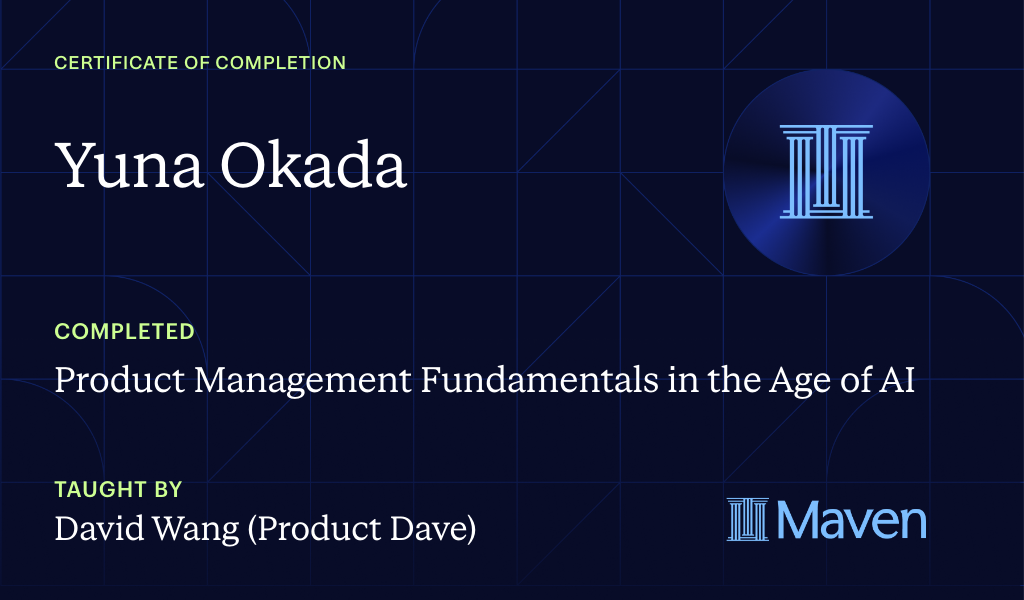 CERTIFICATE OF COMPLETION

Yuna Okada

COMPLETED

Product Management Fundamentals in the Age of AI

TAUGHT BY

David Wang (Product Dave)

Maven